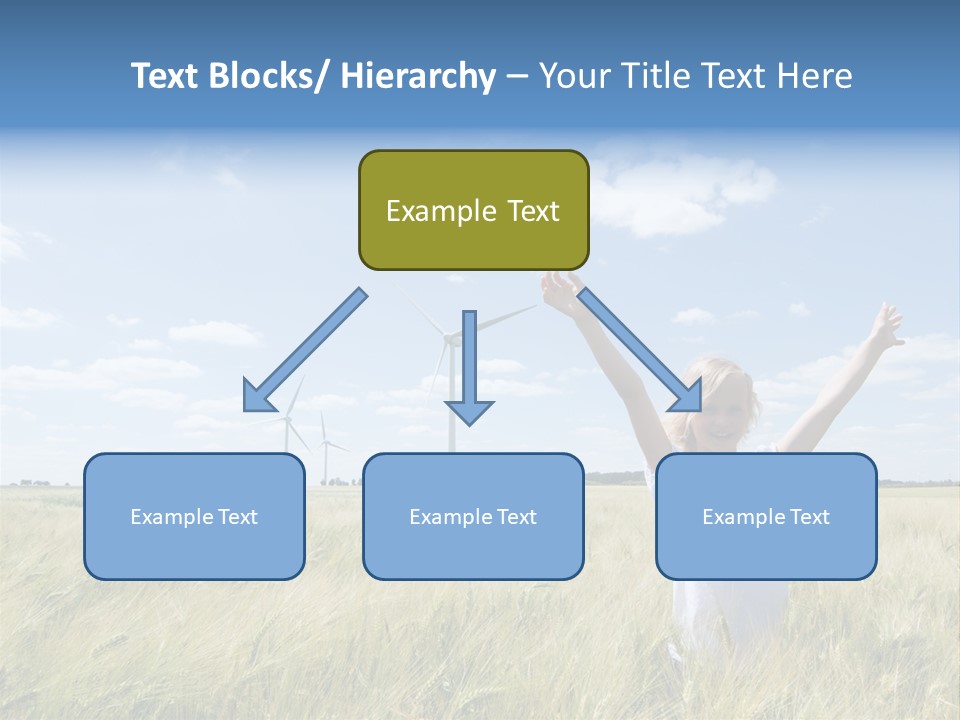 Text Blocks/ Hierarchy – Your Title Text Here

Example Text

Example Text

Example Text

Example Text